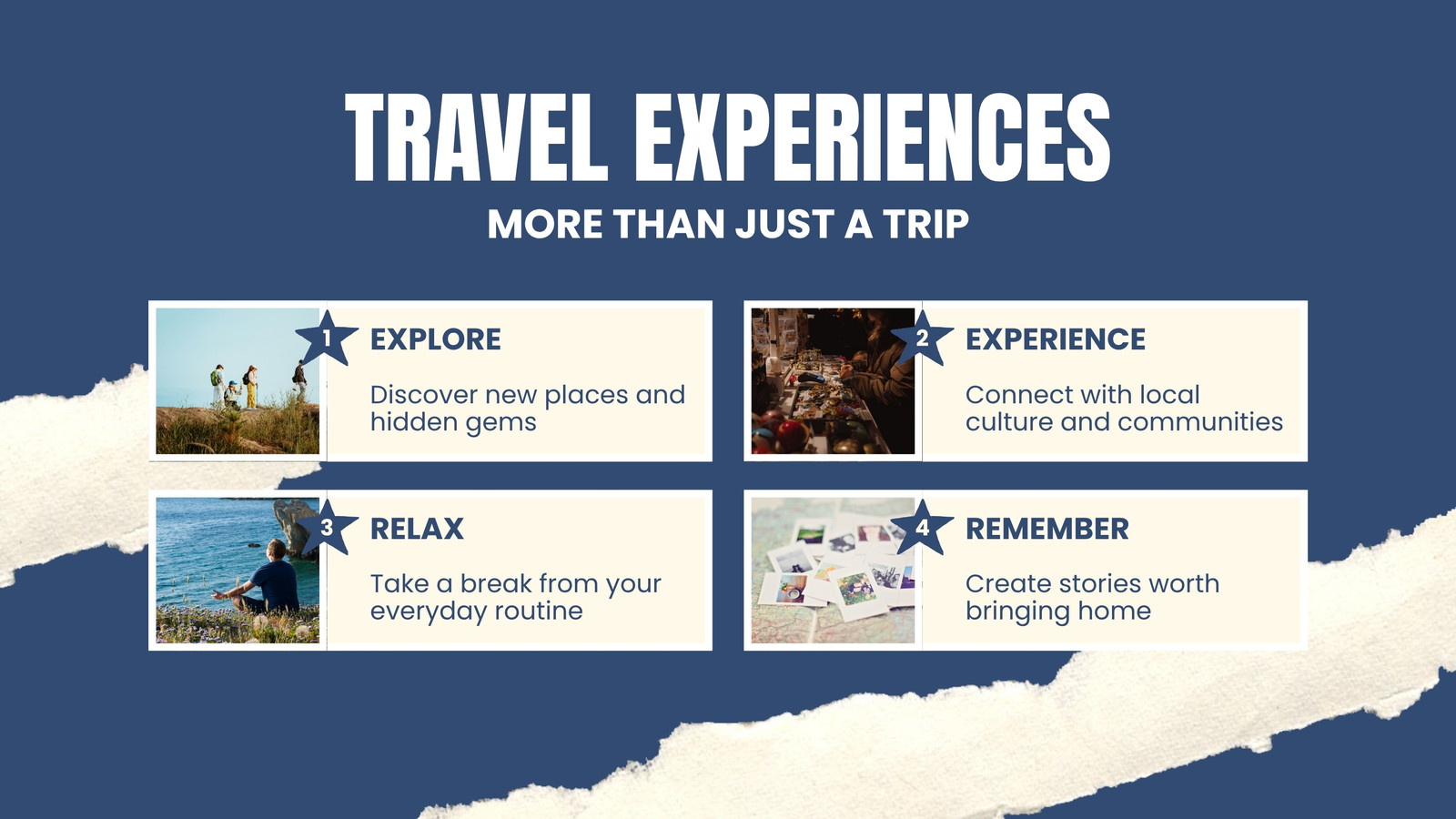 TRAVEL EXPERIENCES

MORE THAN JUST A TRIP

1

EXPLORE

Discover new places and hidden gems

2

EXPERIENCE

Connect with local culture and communities

3

RELAX

Take a break from your everyday routine

4

REMEMBER

Create stories worth bringing home